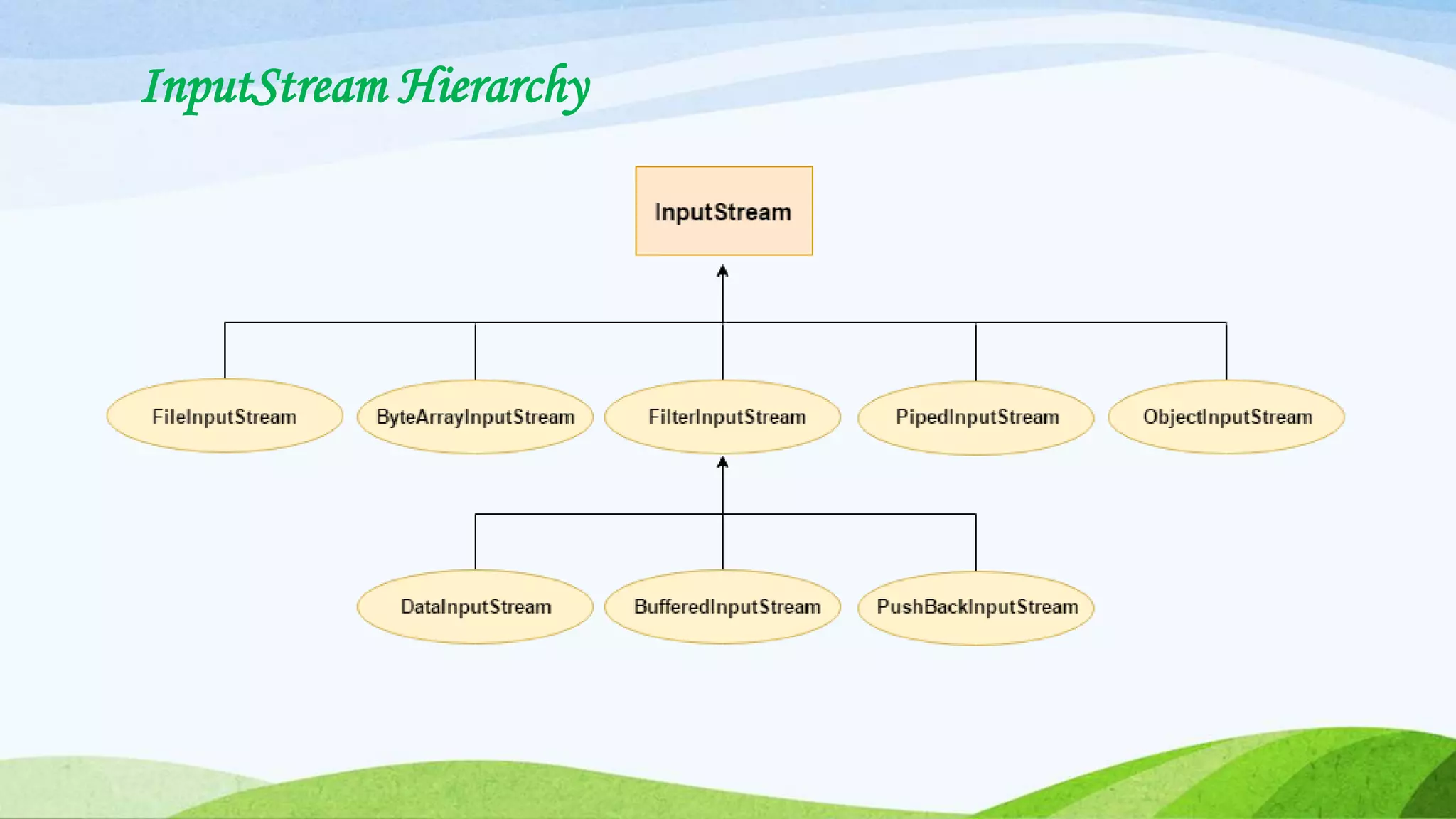 InputStream Hierarchy

InputStream

FileInputStream

ByteArrayInputStream

FilterInputStream

PipedInputStream

ObjectInputStream

DataInputStream

BufferedInputStream

PushBackInputStream